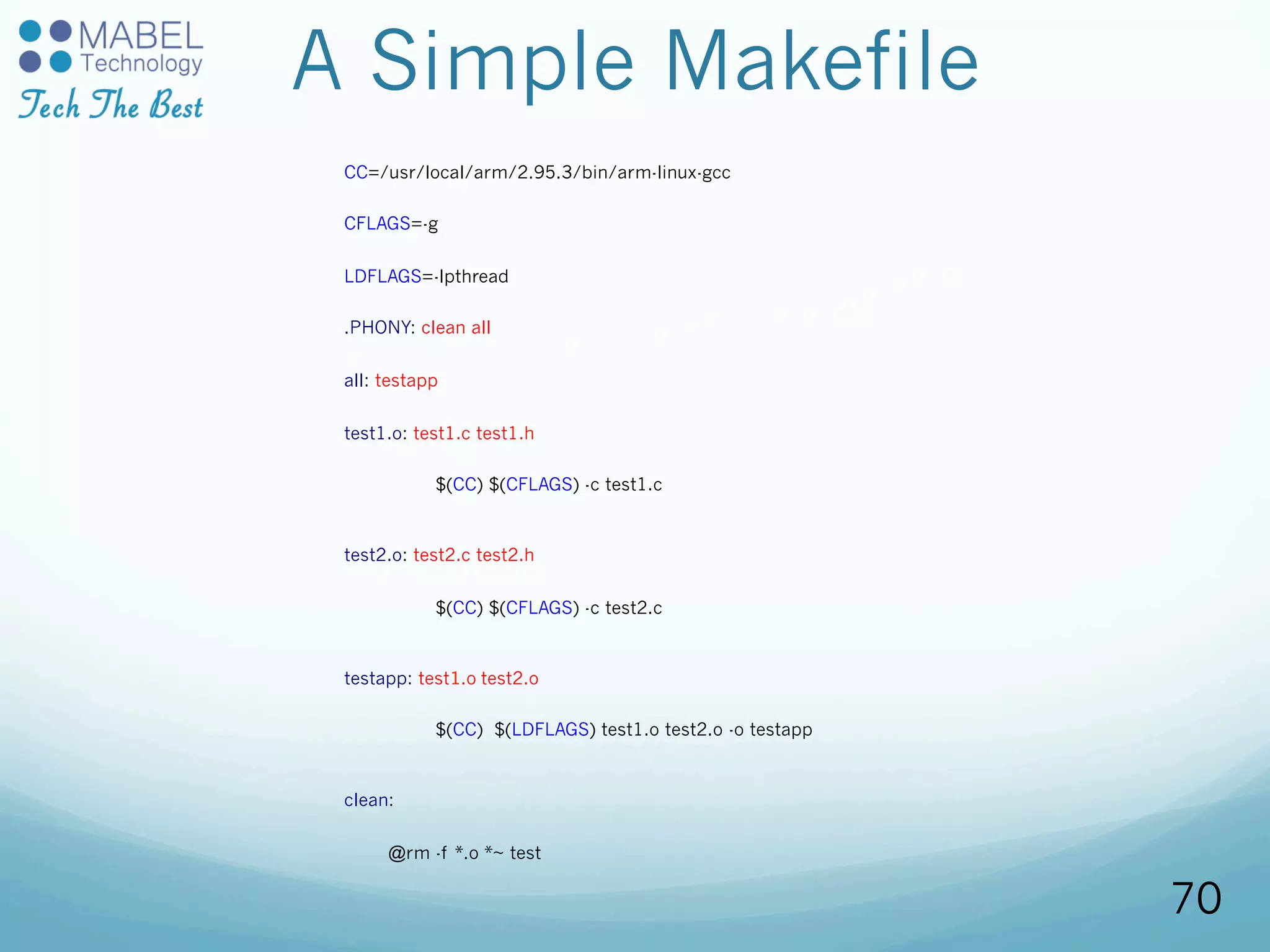 MABEL Technology
Tech The Best

A Simple Makefile

CC=/usr/local/arm/2.95.3/bin/arm-linux-gcc

CFLAGS=-g

LDFLAGS=-lpthread

.PHONY: clean all

all: testapp

test1.o: test1.c test1.h

$(CC) $(CFLAGS) -c test1.c

test2.o: test2.c test2.h

$(CC) $(CFLAGS) -c test2.c

testapp: test1.o test2.o

$(CC) $(LDFLAGS) test1.o test2.o -o testapp

clean:

@rm -f *.o *~ test

70